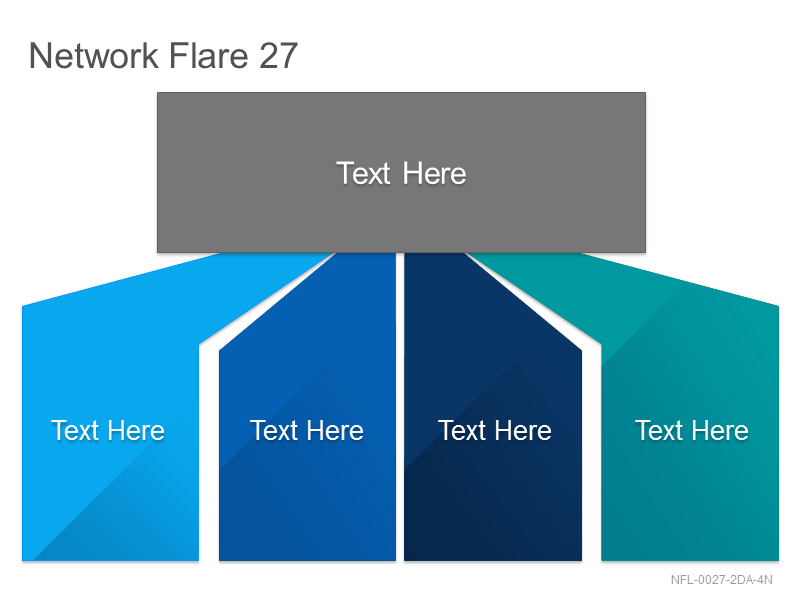 Network Flare 27

Text Here

Text Here

Text Here

Text Here

Text Here

NFL-0027-2DA-4N